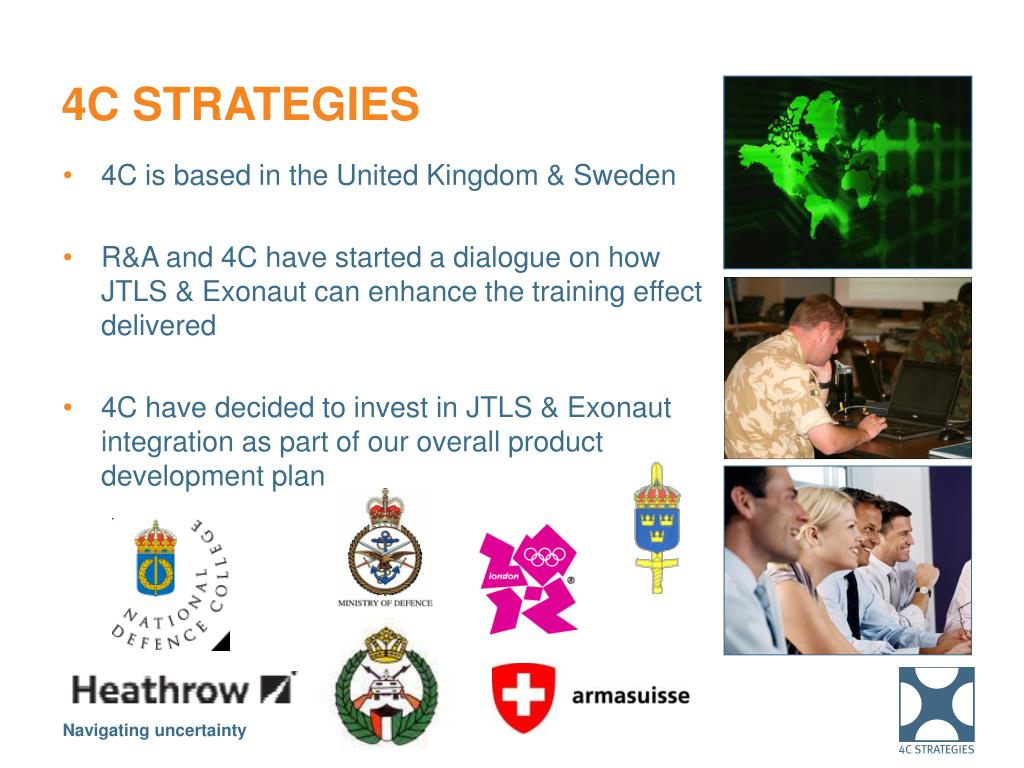 4C STRATEGIES

• 4C is based in the United Kingdom & Sweden

• R&A and 4C have started a dialogue on how JTLS & Exonaut can enhance the training effect delivered

• 4C have decided to invest in JTLS & Exonaut integration as part of our overall product development plan

NATIONAL DEFENCE COLLEGE

MINISTRY OF DEFENCE

london

Heathrow

armasuisse

Navigating uncertainty

4C STRATEGIES